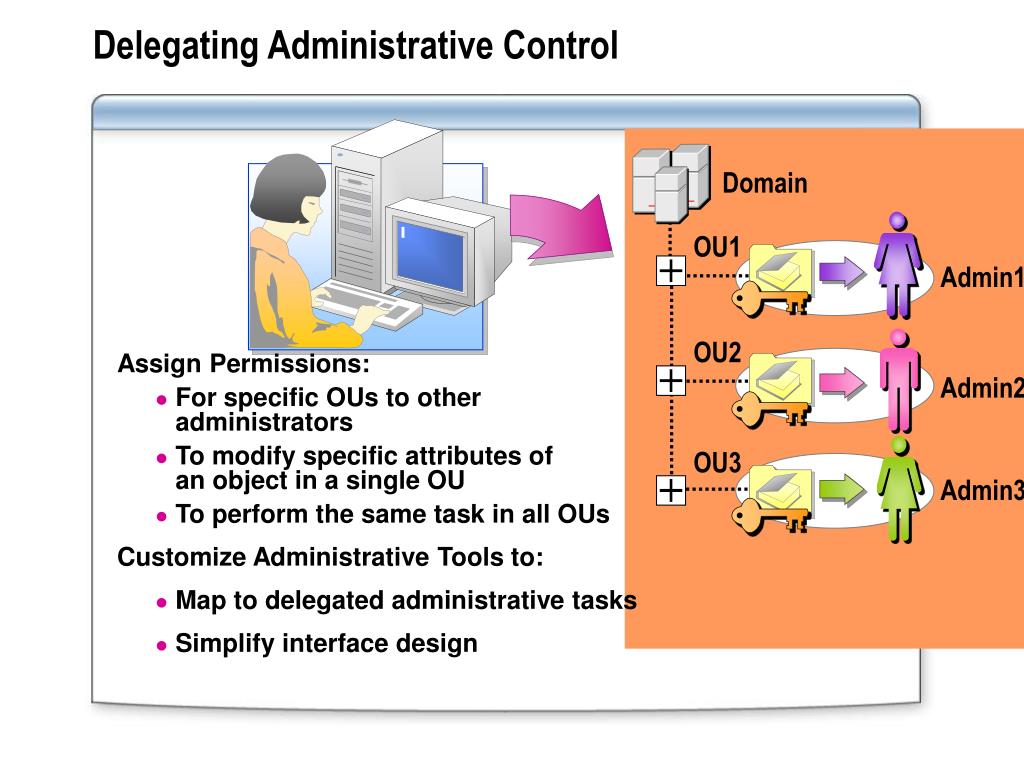 Delegating Administrative Control

Assign Permissions:
- For specific OUs to other administrators
- To modify specific attributes of an object in a single OU
- To perform the same task in all OUs

Customize Administrative Tools to:
- Map to delegated administrative tasks
- Simplify interface design

Domain

OU1

Admin1

OU2

Admin2

OU3

Admin3